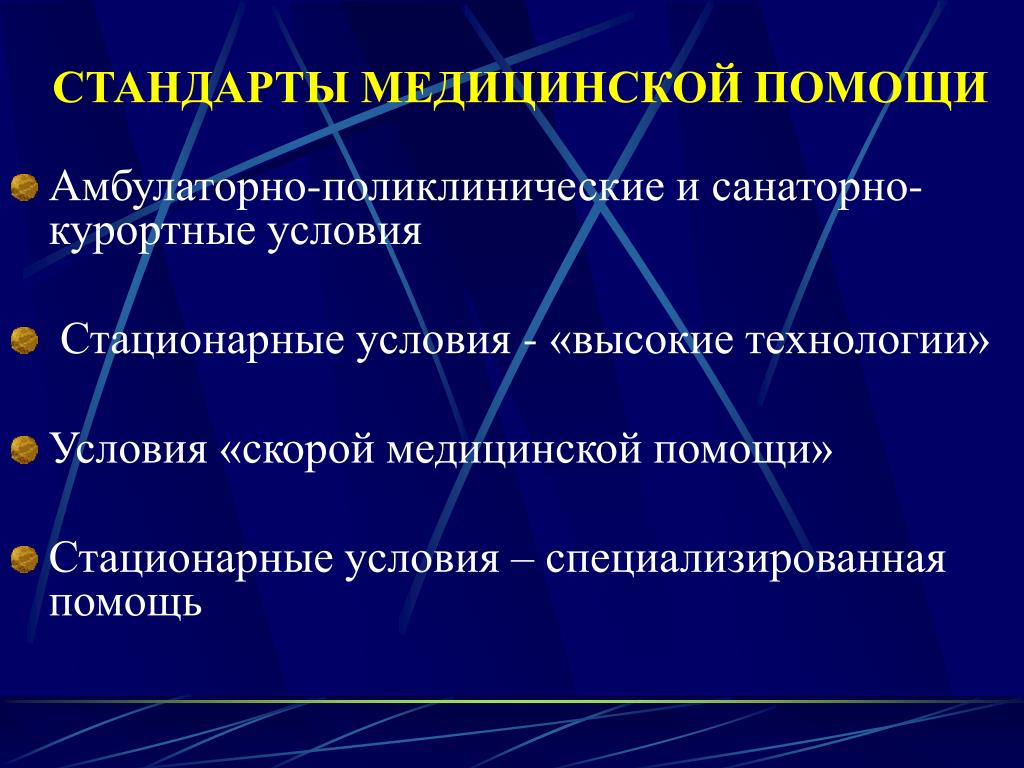 СТАНДАРТЫ МЕДИЦИНСКОЙ ПОМОЩИ

Амбулаторно-поликлинические и санаторно-курортные условия

Стационарные условия - «высокие технологии»

Условия «скорой медицинской помощи»

Стационарные условия – специализированная помощь